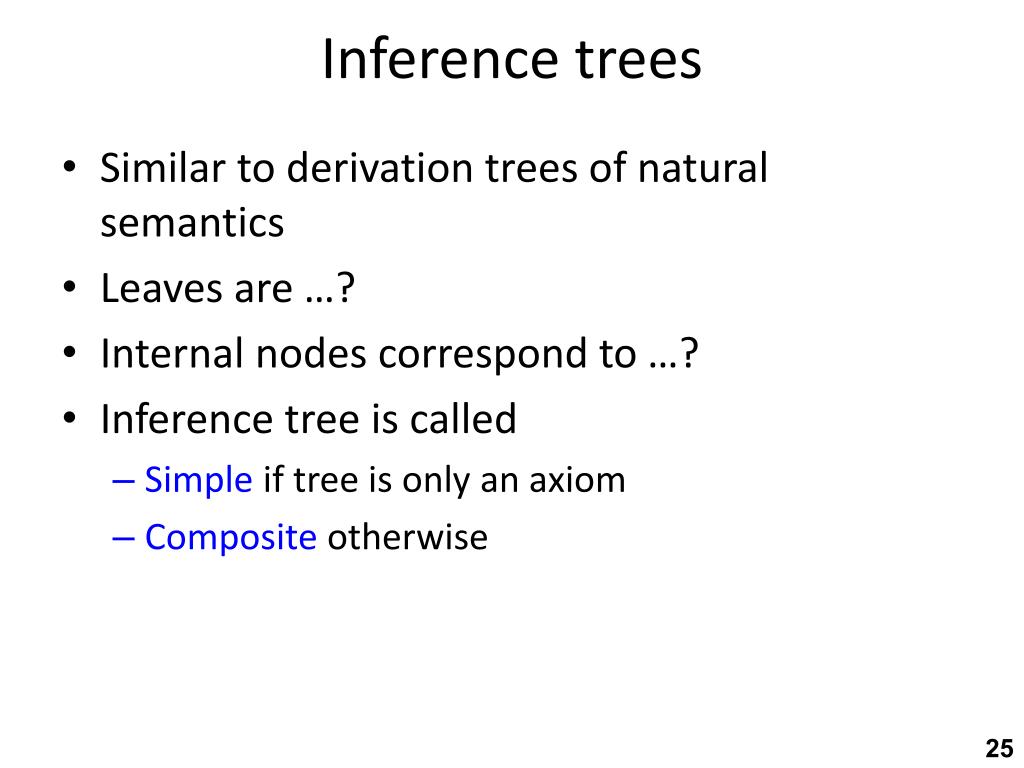 Inference trees

• Similar to derivation trees of natural semantics
• Leaves are …?
• Internal nodes correspond to …?
• Inference tree is called
– Simple if tree is only an axiom
– Composite otherwise

25